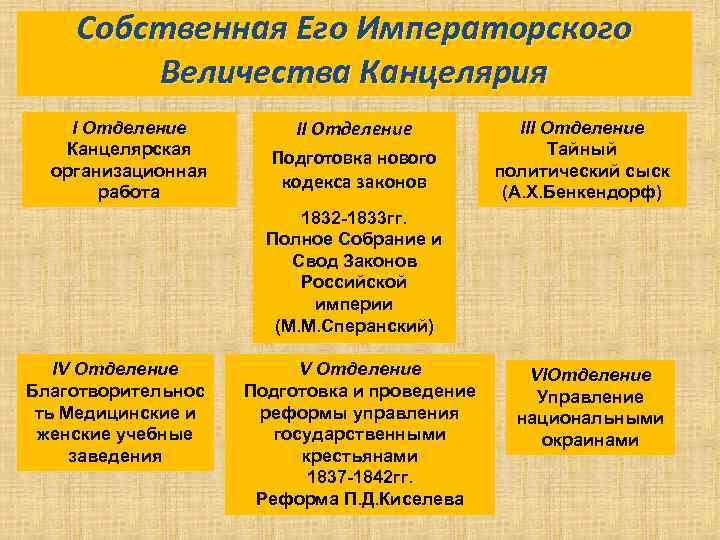 Собственная Его Императорского Величества Канцелярия

I Отделение
Канцелярская организационная работа

II Отделение
Подготовка нового кодекса законов

1832-1833гг.
Полное Собрание и Свод Законов Российской империи
(М.М.Сперанский)

III Отделение
Тайный политический сыск
(А.Х.Бенкендорф)

IV Отделение
Благотворительность Медицинские и женские учебные заведения

V Отделение
Подготовка и проведение реформы управления государственными крестьянами
1837-1842гг.
Реформа П.Д.Киселева

VIОтделение
Управление национальными окраинами